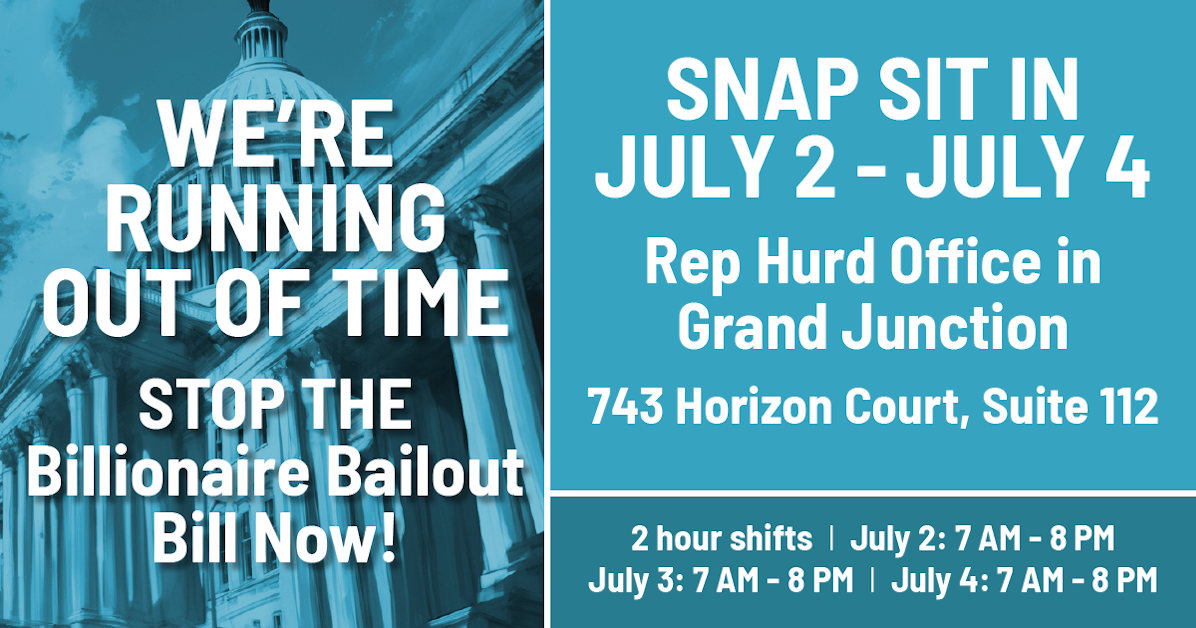 WE'RE RUNNING OUT OF TIME

STOP THE Billionaire Bailout Bill Now!

SNAP SIT IN JULY 2 - JULY 4

Rep Hurd Office in Grand Junction

743 Horizon Court, Suite 112

2 hour shifts | July 2: 7 AM - 8 PM
July 3: 7 AM - 8 PM | July 4: 7 AM - 8 PM